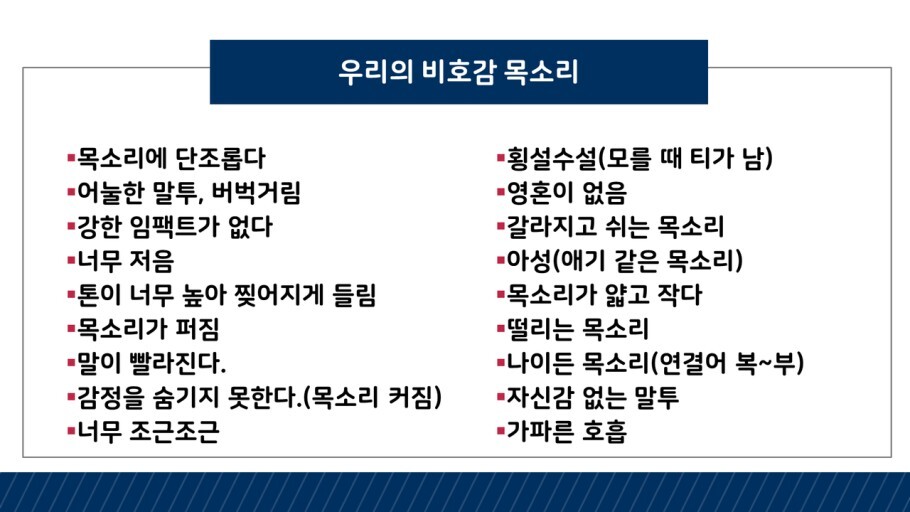 우리의 비호감 목소리

▪목소리에 단조롭다
▪어눌한 말투, 버벅거림
▪강한 임팩트가 없다
▪너무 저음
▪톤이 너무 높아 찢어지게 들림
▪목소리가 퍼짐
▪말이 빨라진다.
▪감정을 숨기지 못한다.(목소리 커짐)
▪너무 조근조근

▪횡설수설(모를 때 티가 남)
▪영혼이 없음
▪갈라지고 쉬는 목소리
▪아성(애기 같은 목소리)
▪목소리가 얇고 작다
▪떨리는 목소리
▪나이든 목소리(연결어 복~부)
▪자신감 없는 말투
▪가파른 호흡